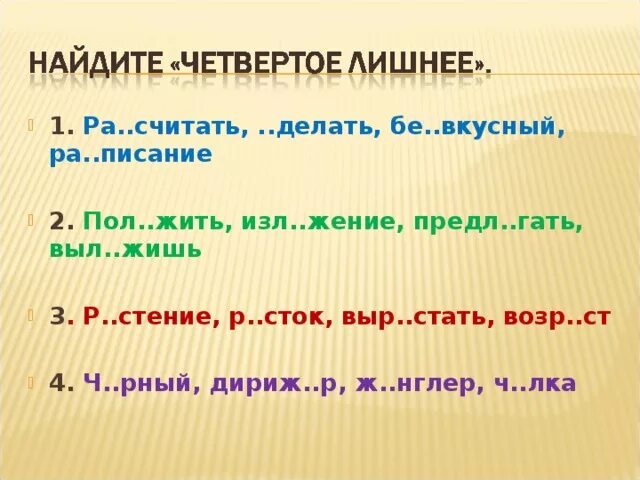 НАЙДИТЕ «ЧЕТВЕРТОЕ ЛИШНЕЕ».

1. Ра..считать, ..делать, бе..вкусный, ра..писание

2. Пол..жить, изл..жение, предл..гать, выл..жишь

3. Р..стение, р..сток, выр..стать, возр..ст

4. Ч..рный, дириж..р, ж..нглер, ч..лка